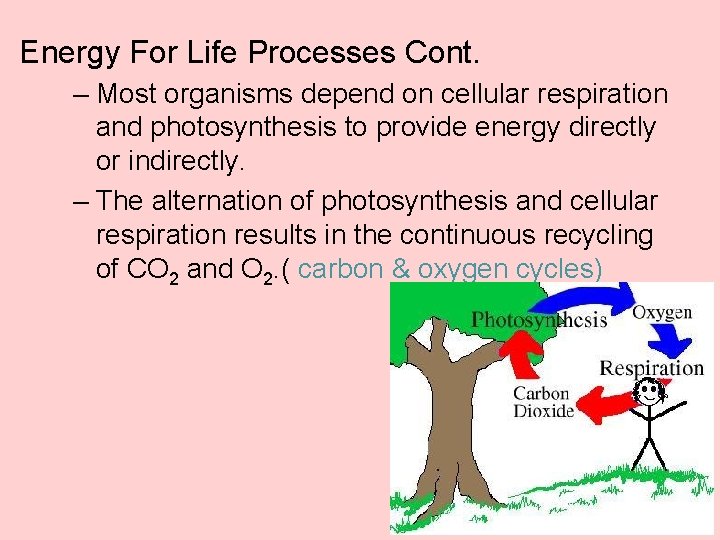 Energy For Life Processes Cont.

– Most organisms depend on cellular respiration and photosynthesis to provide energy directly or indirectly.

– The alternation of photosynthesis and cellular respiration results in the continuous recycling of $CO_2$ and $O_2$.( carbon & oxygen cycles)

Photosynthesis

Oxygen

Respiration

Carbon Dioxide